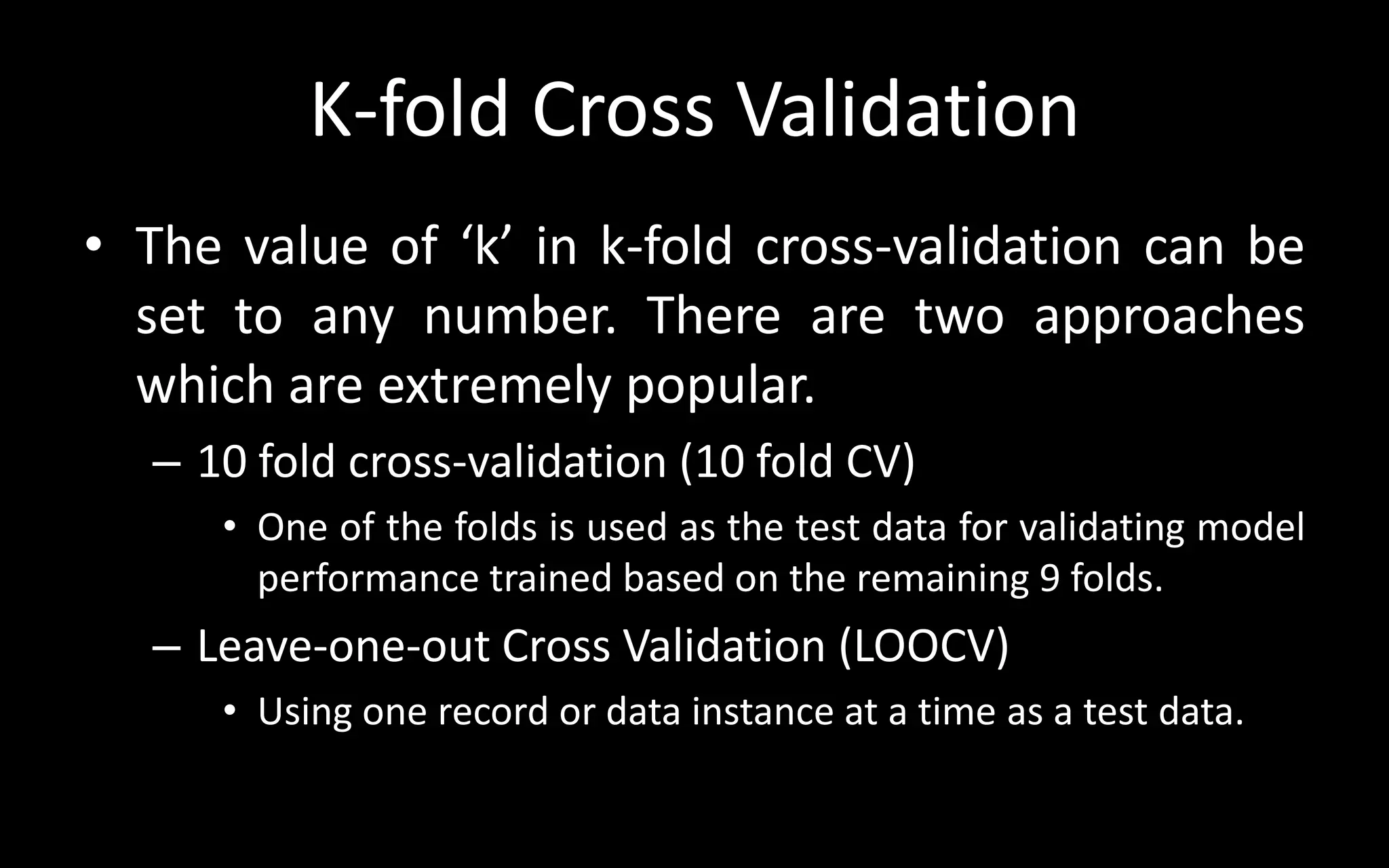 K-fold Cross Validation

• The value of ‘k’ in k-fold cross-validation can be set to any number. There are two approaches which are extremely popular.

– 10 fold cross-validation (10 fold CV)

• One of the folds is used as the test data for validating model performance trained based on the remaining 9 folds.

– Leave-one-out Cross Validation (LOOCV)

• Using one record or data instance at a time as a test data.